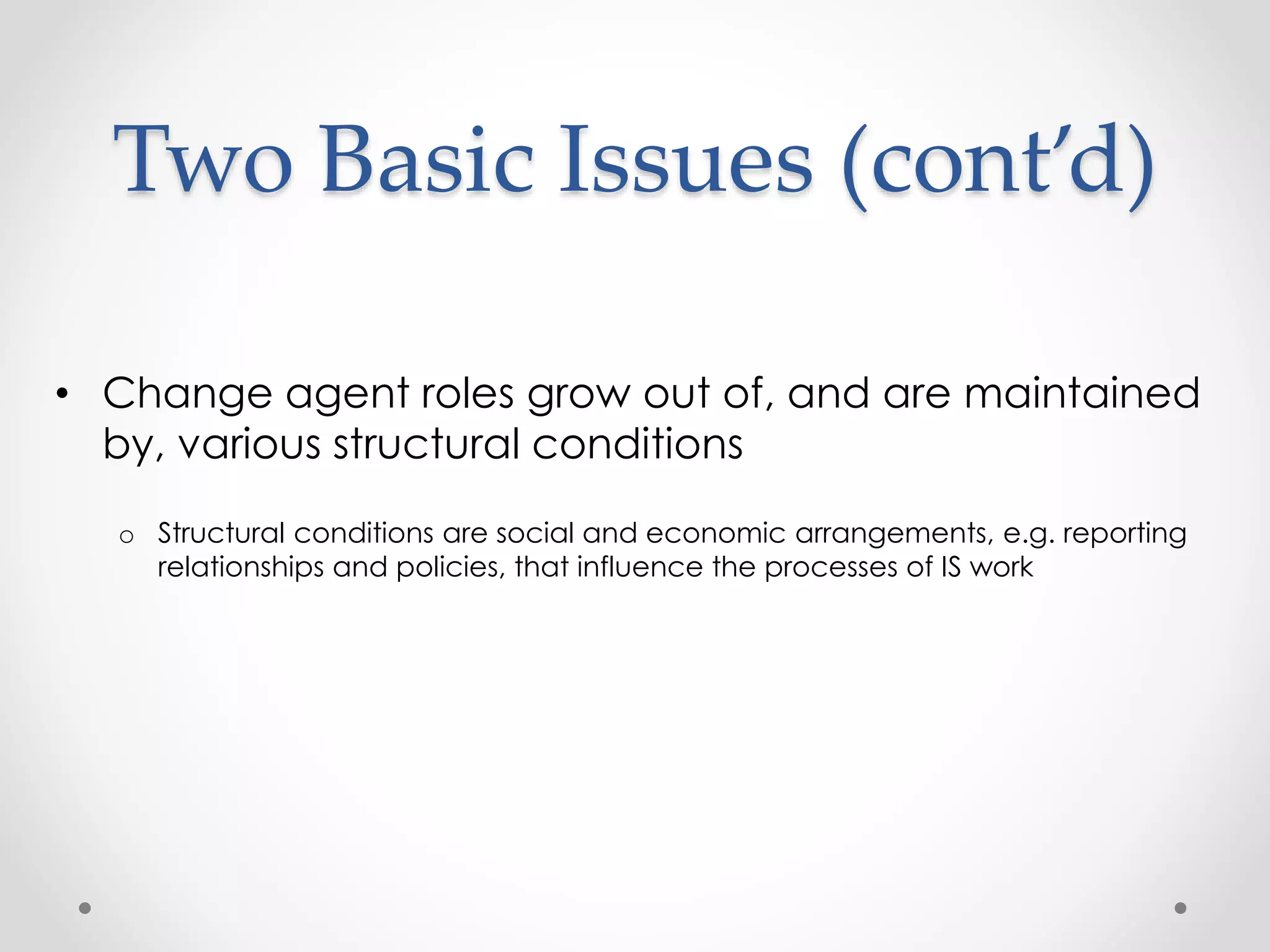 Two Basic Issues (cont'd)

• Change agent roles grow out of, and are maintained by, various structural conditions

o Structural conditions are social and economic arrangements, e.g. reporting relationships and policies, that influence the processes of IS work